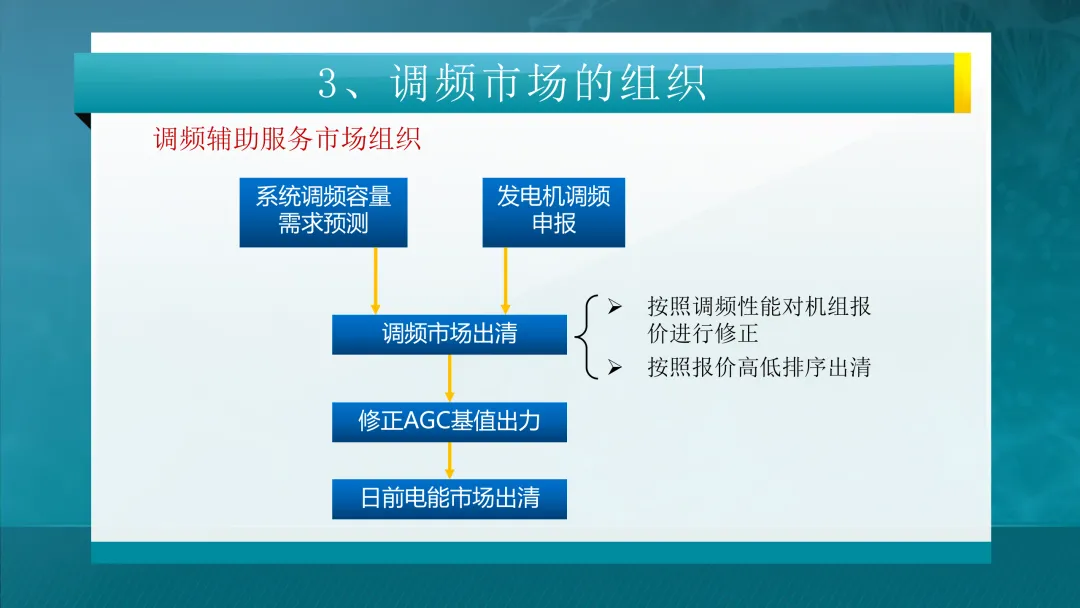 3、调频市场的组织

调频辅助服务市场组织

系统调频容量需求预测

发电机调频申报

调频市场出清

➢ 按照调频性能对机组报价进行修正

➢ 按照报价高低排序出清

修正AGC基值出力

日前电能市场出清